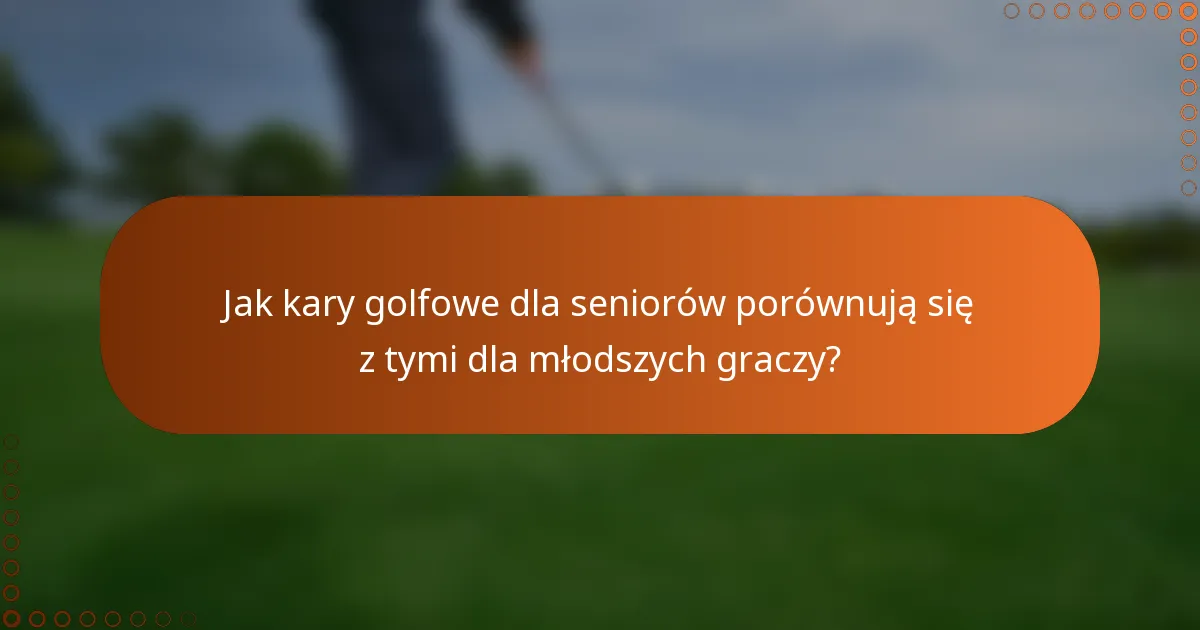 Jak kary golfowe dla seniorów porównują się z tymi dla młodszych graczy?